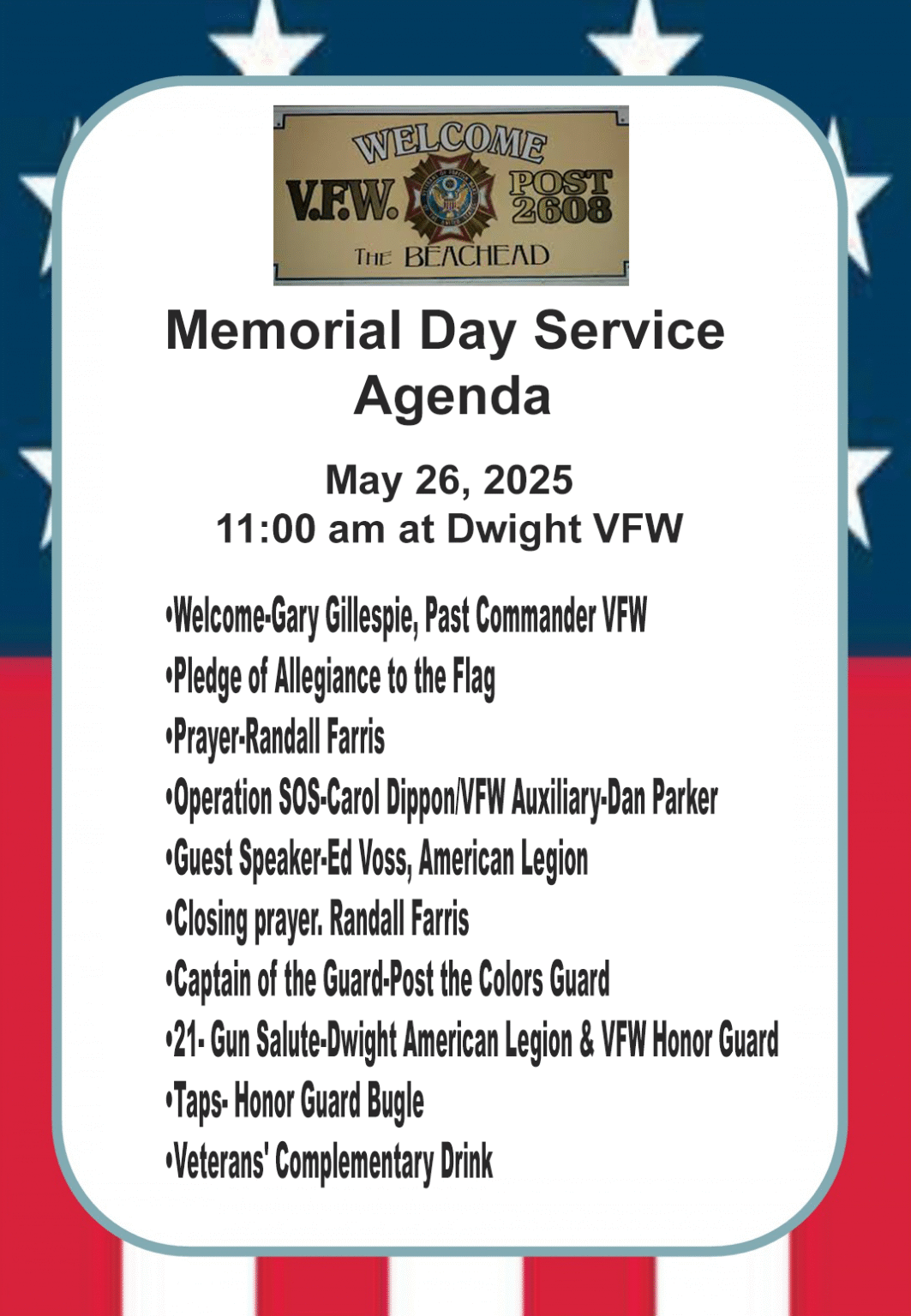 WELCOME
V.F.W. POST 2608
THE BEACHEAD

Memorial Day Service Agenda

May 26, 2025
11:00 am at Dwight VFW

•Welcome-Gary Gillespie, Past Commander VFW
•Pledge of Allegiance to the Flag
•Prayer-Randall Farris
•Operation SOS-Carol Dippon/VFW Auxiliary-Dan Parker
•Guest Speaker-Ed Voss, American Legion
•Closing prayer. Randall Farris
•Captain of the Guard-Post the Colors Guard
•21- Gun Salute-Dwight American Legion & VFW Honor Guard
•Taps- Honor Guard Bugle
•Veterans' Complementary Drink